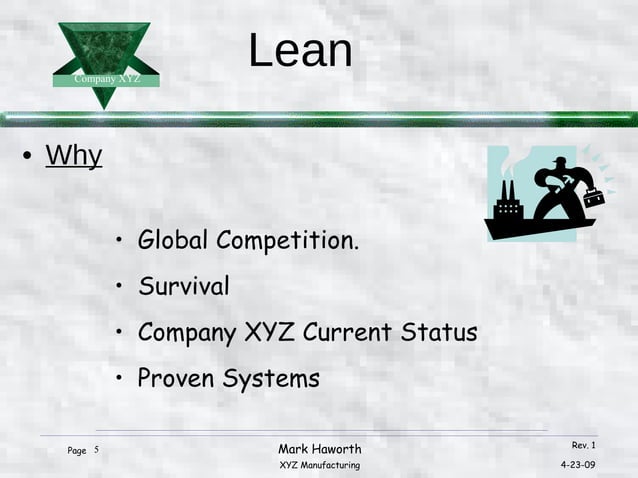 Company XYZ

Lean

• Why

• Global Competition.

• Survival

• Company XYZ Current Status

• Proven Systems

Page 5

Mark Haworth
XYZ Manufacturing

Rev. 1
4-23-09